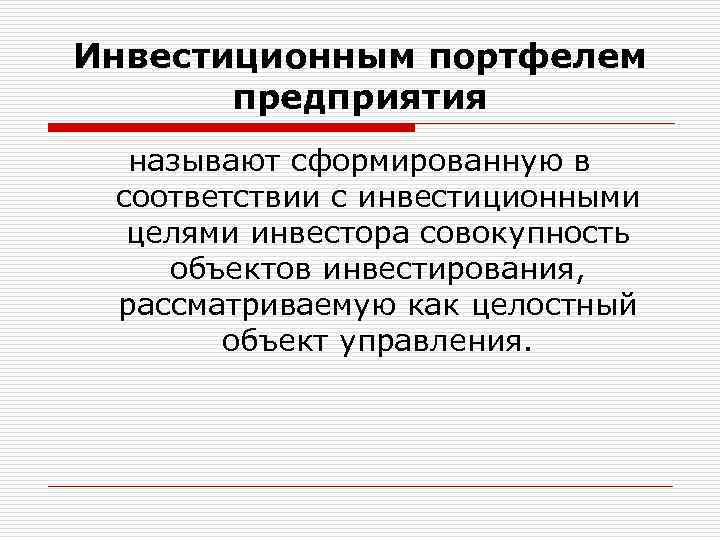 Инвестиционным портфелем предприятия

называют сформированную в соответствии с инвестиционными целями инвестора совокупность объектов инвестирования, рассматриваемую как целостный объект управления.